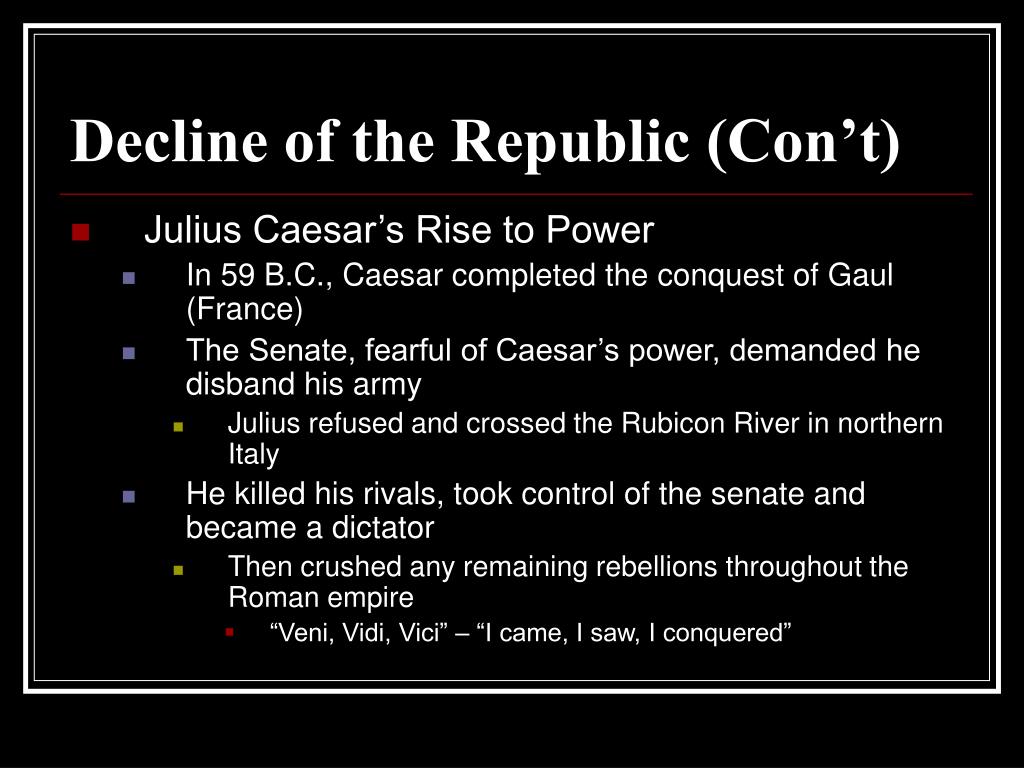 Decline of the Republic (Con’t)

Julius Caesar’s Rise to Power

In 59 B.C., Caesar completed the conquest of Gaul (France)

The Senate, fearful of Caesar’s power, demanded he disband his army

Julius refused and crossed the Rubicon River in northern Italy

He killed his rivals, took control of the senate and became a dictator

Then crushed any remaining rebellions throughout the Roman empire

“Veni, Vidi, Vici” – “I came, I saw, I conquered”